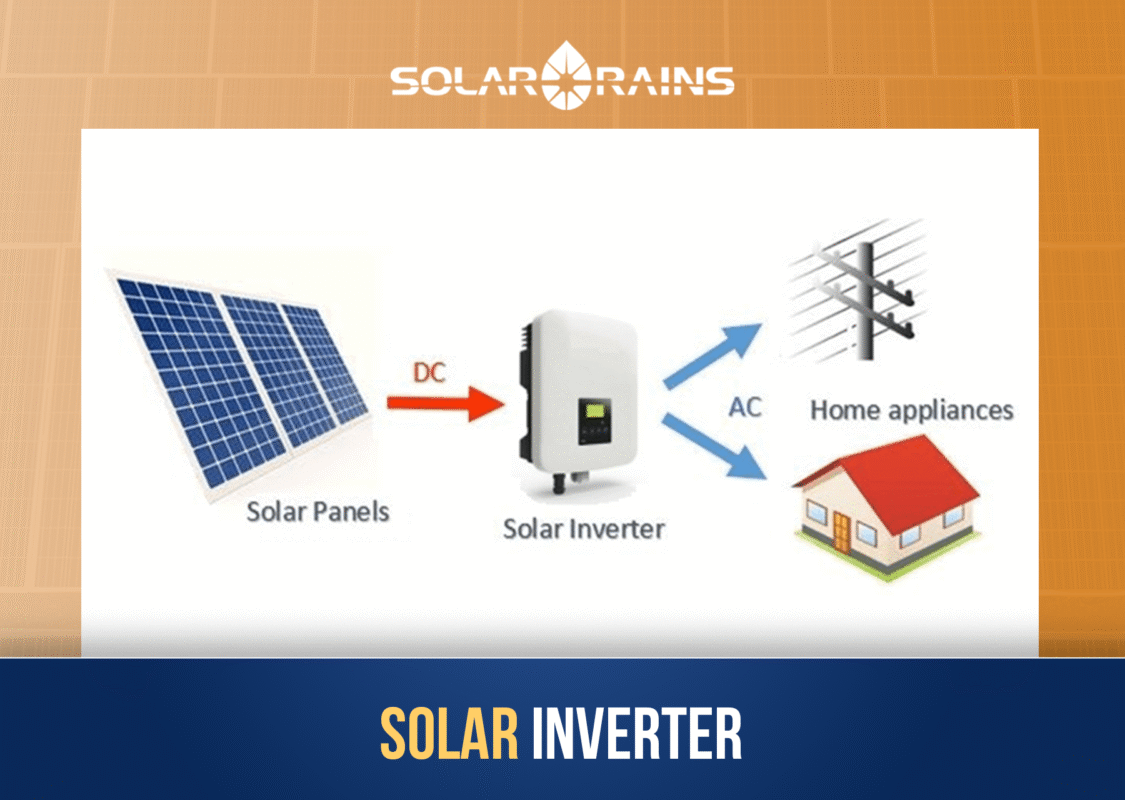 SOLAR RAINS

DC

AC

Home appliances

Solar Panels

Solar Inverter

SOLAR INVERTER